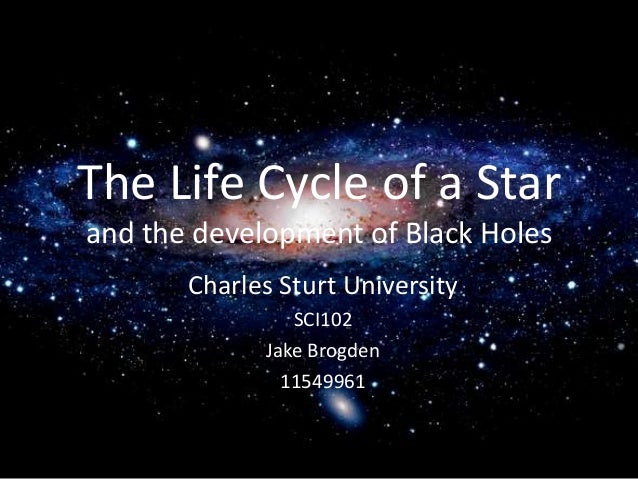 The Life Cycle of a Star
and the development of Black Holes

Charles Sturt University
SCI102
Jake Brogden
11549961